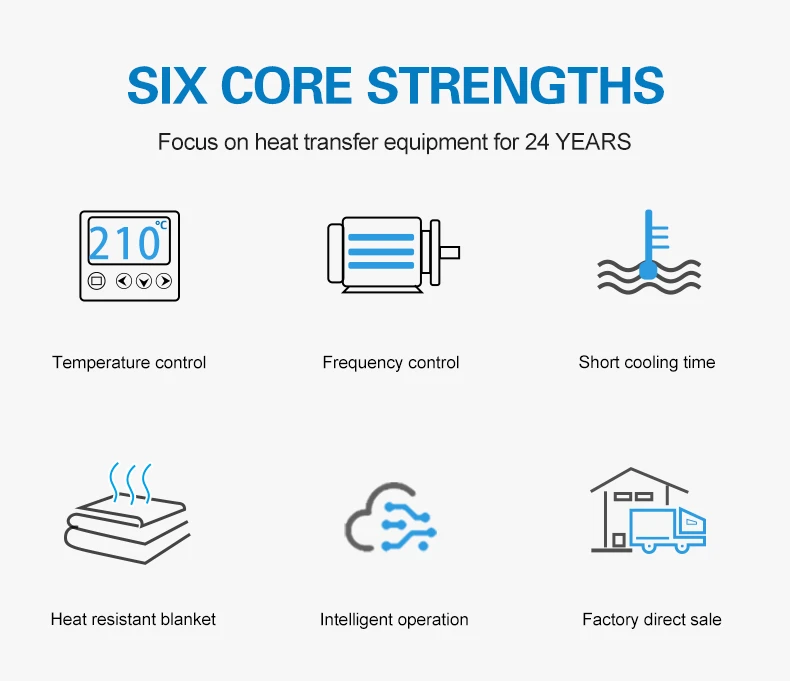 SIX CORE STRENGTHS

Focus on heat transfer equipment for 24 YEARS

210 ℃

Temperature control

Frequency control

Short cooling time

Heat resistant blanket

Intelligent operation

Factory direct sale